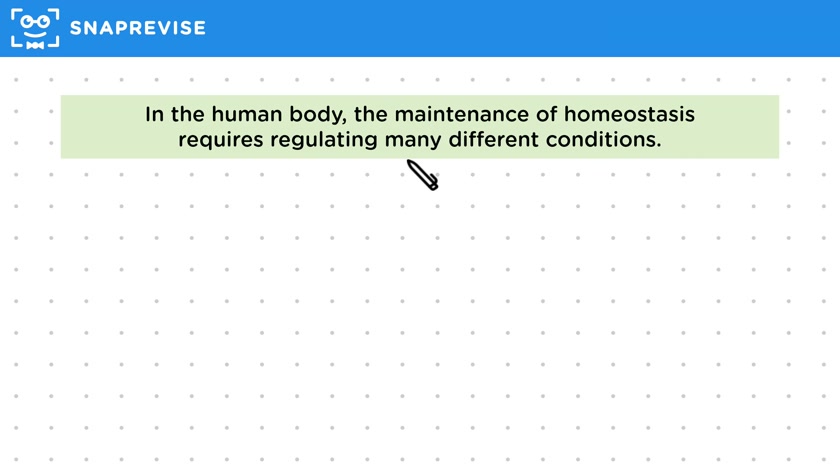 SNAPREVISE

In the human body, the maintenance of homeostasis requires regulating many different conditions.